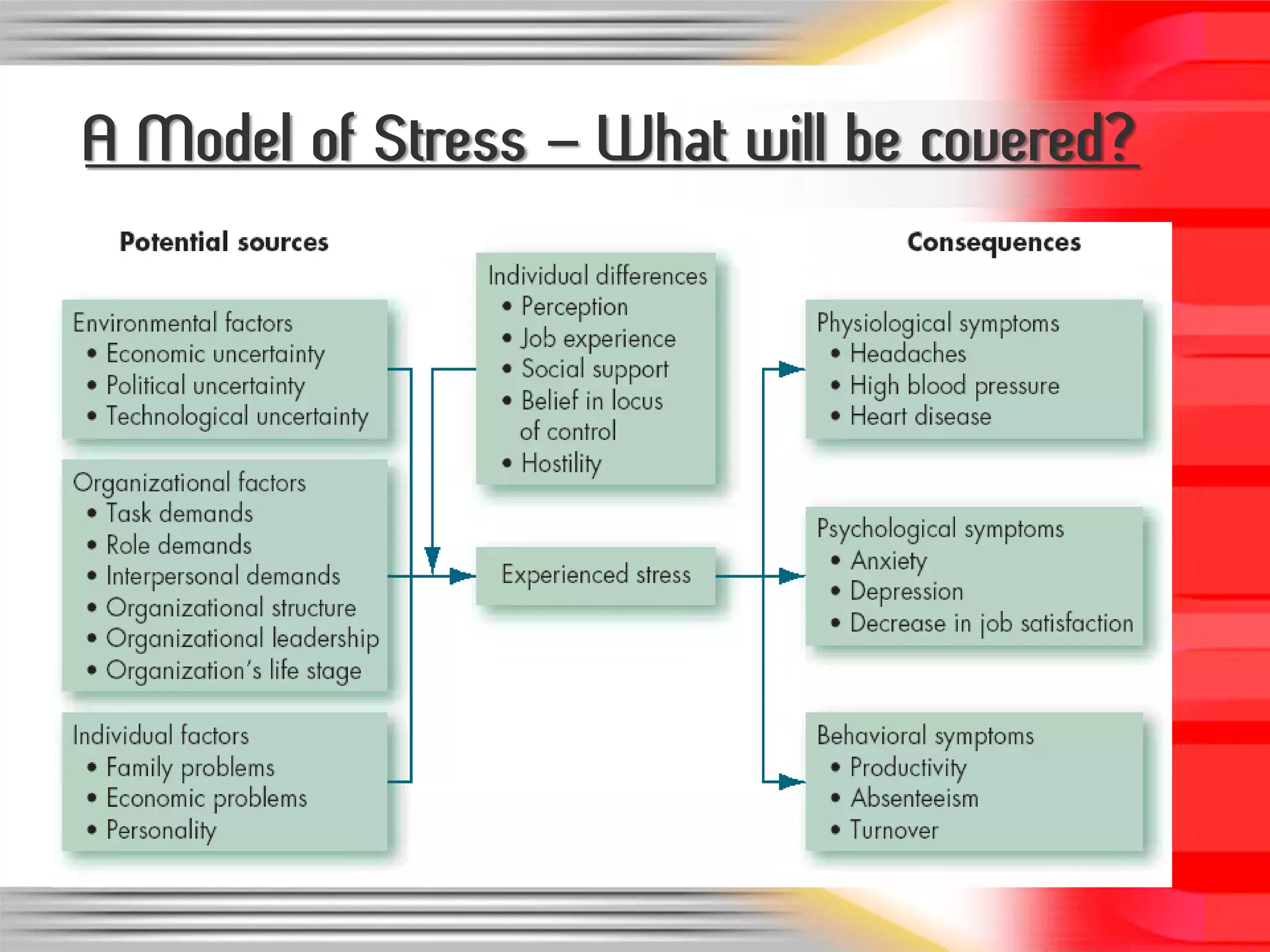 A Model of Stress – What will be covered?

Potential sources

Environmental factors
• Economic uncertainty
• Political uncertainty
• Technological uncertainty

Organizational factors
• Task demands
• Role demands
• Interpersonal demands
• Organizational structure
• Organizational leadership
• Organization's life stage

Individual factors
• Family problems
• Economic problems
• Personality

Individual differences
• Perception
• Job experience
• Social support
• Belief in locus of control
• Hostility

Experienced stress

Consequences

Physiological symptoms
• Headaches
• High blood pressure
• Heart disease

Psychological symptoms
• Anxiety
• Depression
• Decrease in job satisfaction

Behavioral symptoms
• Productivity
• Absenteeism
• Turnover